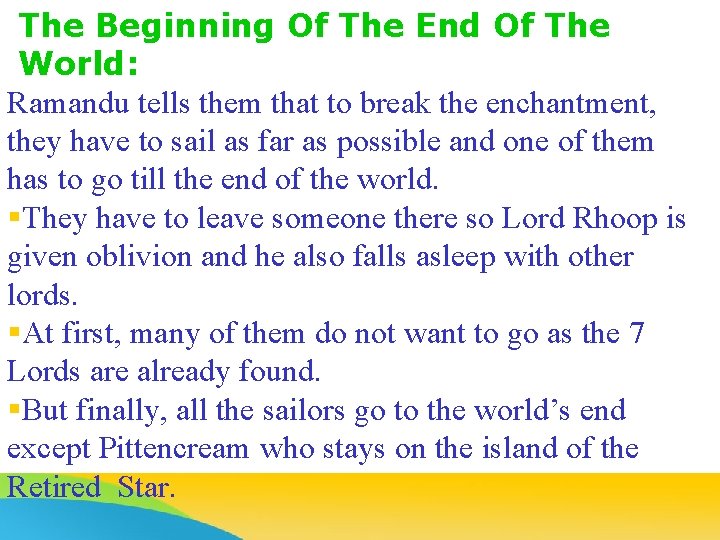 The Beginning Of The End Of The World:

Ramandu tells them that to break the enchantment, they have to sail as far as possible and one of them has to go till the end of the world.

• They have to leave someone there so Lord Rhoop is given oblivion and he also falls asleep with other lords.

• At first, many of them do not want to go as the 7 Lords are already found.

• But finally, all the sailors go to the world's end except Pittencream who stays on the island of the Retired Star.